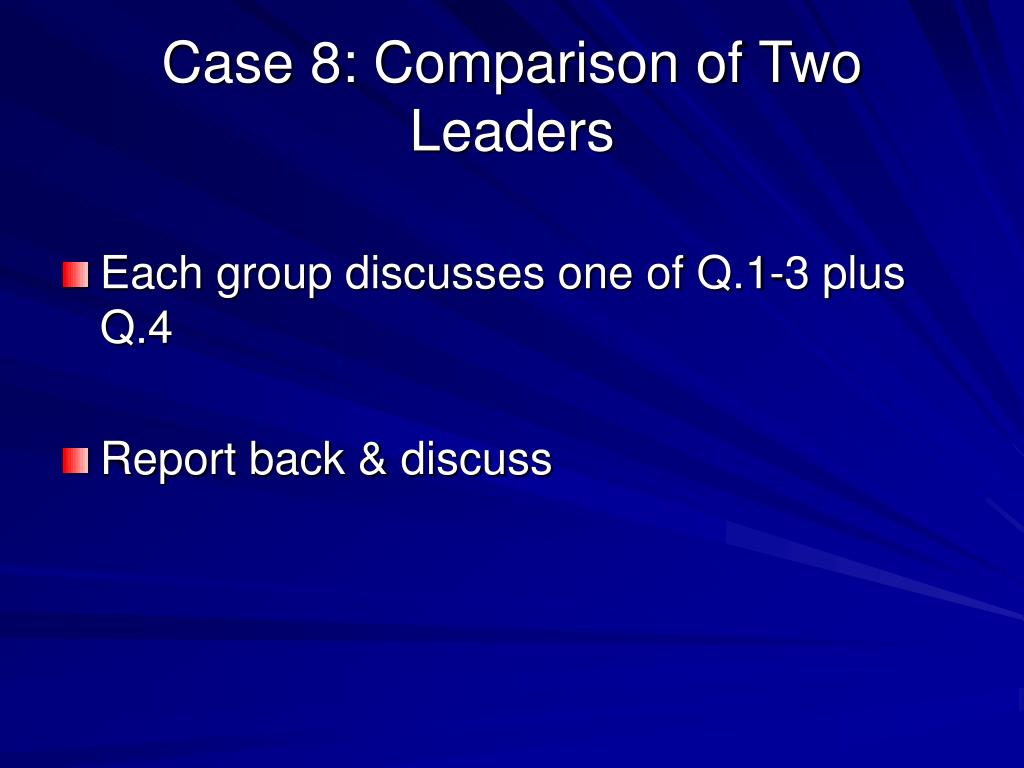 Case 8: Comparison of Two Leaders

Each group discusses one of Q.1-3 plus Q.4

Report back & discuss